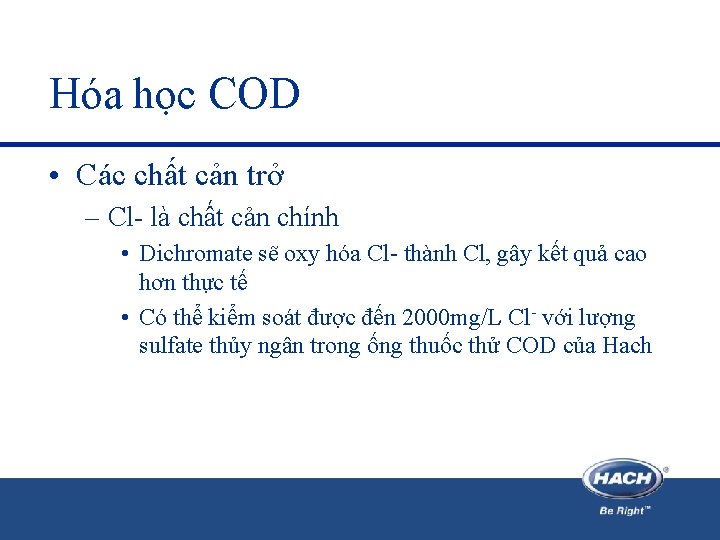 Hóa học COD

• Các chất cản trở

– Cl- là chất cản chính

• Dichromate sẽ oxy hóa Cl- thành Cl, gây kết quả cao hơn thực tế

• Có thể kiểm soát được đến 2000mg/L $Cl^-$ với lượng sulfate thủy ngân trong ống thuốc thử COD của Hach

HACH®

Be Right™